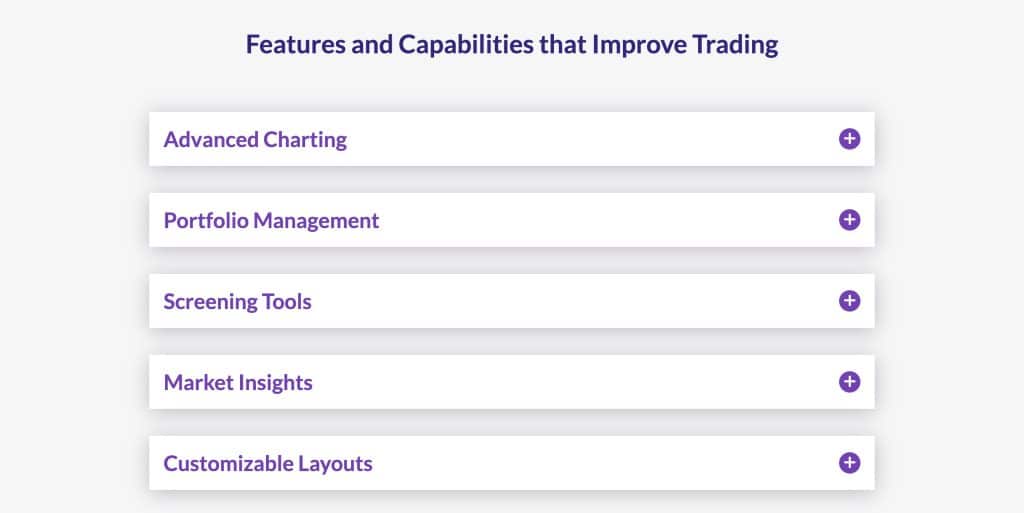 Features and Capabilities that Improve Trading

Advanced Charting

Portfolio Management

Screening Tools

Market Insights

Customizable Layouts